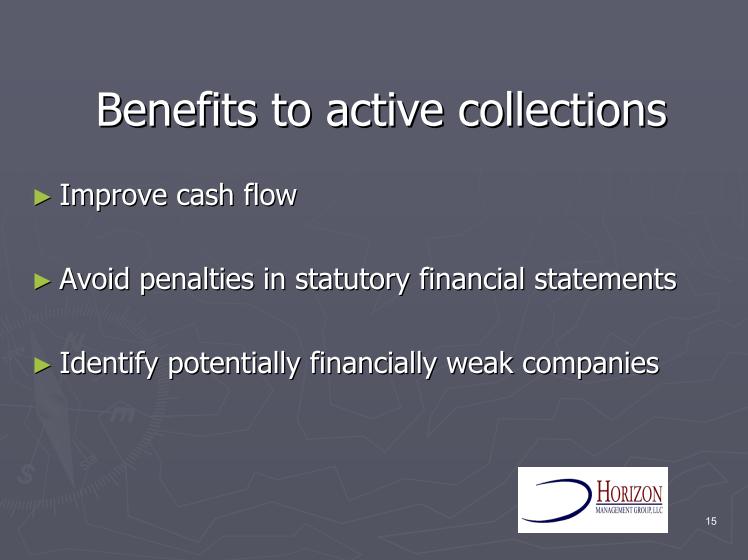 Benefits to active collections

► Improve cash flow

► Avoid penalties in statutory financial statements

► Identify potentially financially weak companies

HORIZON
MANAGEMENT GROUP, LLC

15